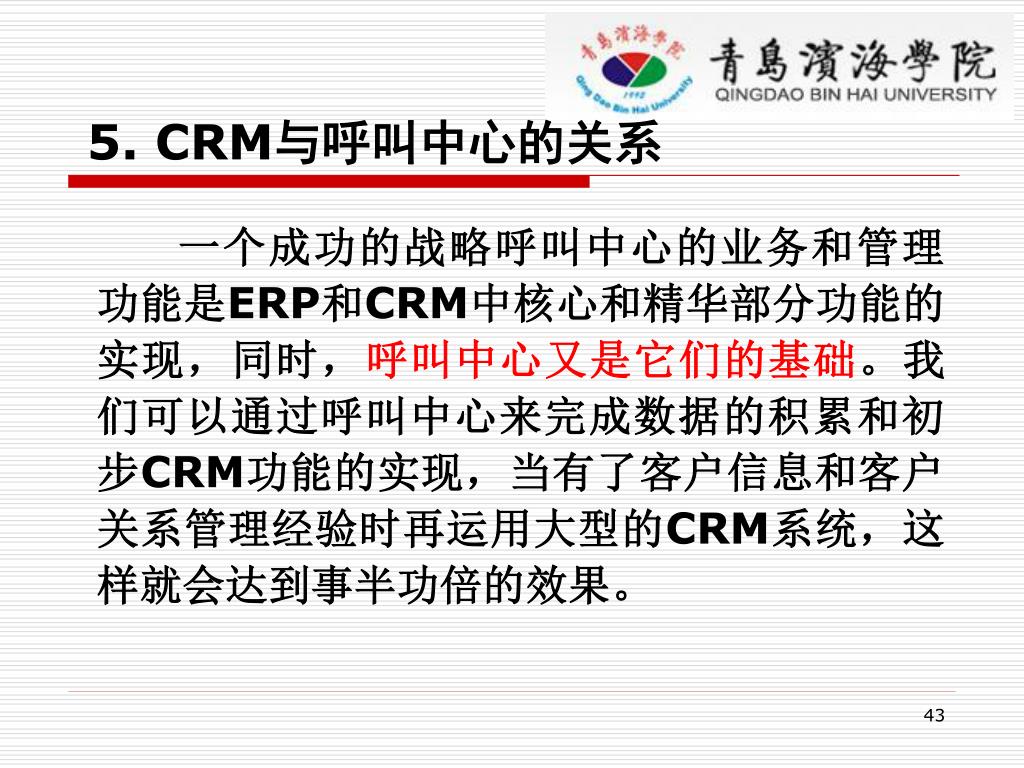 青島濱海學院
1992
Qing Dao Bin Hai University
青島濱海學院
QINGDAO BIN HAI UNIVERSITY

5. CRM与呼叫中心的关系

一个成功的战略呼叫中心的业务和管理功能是ERP和CRM中核心和精华部分功能的实现，同时，呼叫中心又是它们的基础。我们可以通过呼叫中心来完成数据的积累和初步CRM功能的实现，当有了客户信息和客户关系管理经验时再运用大型的CRM系统，这样就会达到事半功倍的效果。

43